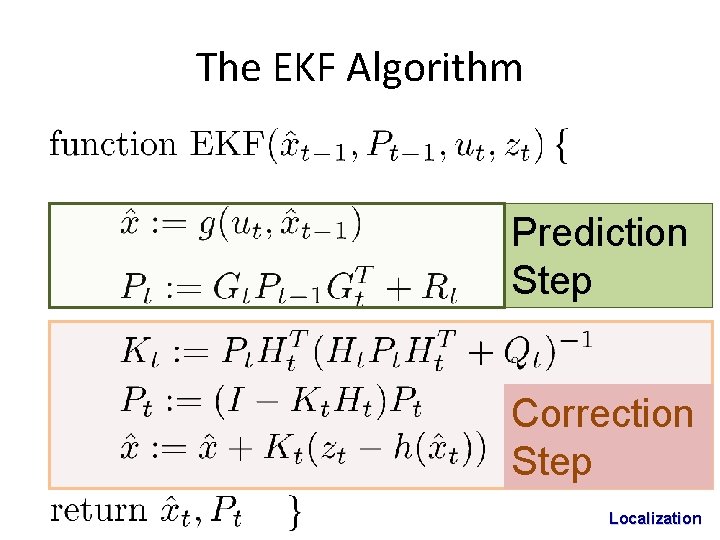 The EKF Algorithm

function EKF$(\hat{x}_{t-1}, P_{t-1}, u_t, z_t)$ {

$\hat{x} := g(u_t, \hat{x}_{t-1})$

$P_t := G_t P_{t-1} G_t^T + R_t$

Prediction Step

$K_t := P_t H_t^T (H_t P_t H_t^T + Q_t)^{-1}$

$P_t := (I - K_t H_t) P_t$

$\hat{x} := \hat{x} + K_t(z_t - h(\hat{x}_t))$

Correction Step

return $\hat{x}_t, P_t$ }

Localization